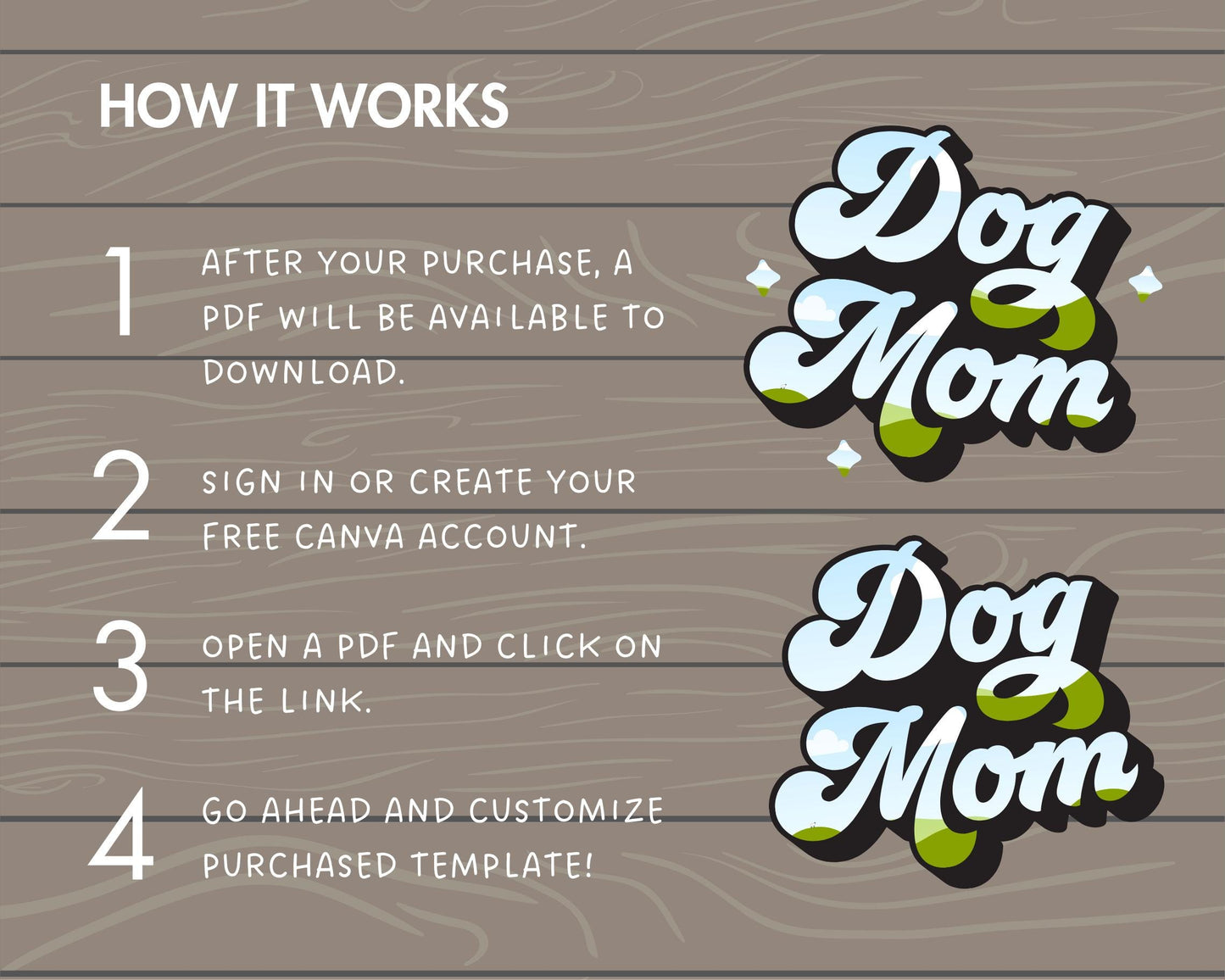 HOW IT WORKS

1 AFTER YOUR PURCHASE, A PDF WILL BE AVAILABLE TO DOWNLOAD.

2 SIGN IN OR CREATE YOUR FREE CANVA ACCOUNT.

3 OPEN A PDF AND CLICK ON THE LINK.

4 GO AHEAD AND CUSTOMIZE PURCHASED TEMPLATE!

Dog Mom

Dog Mom